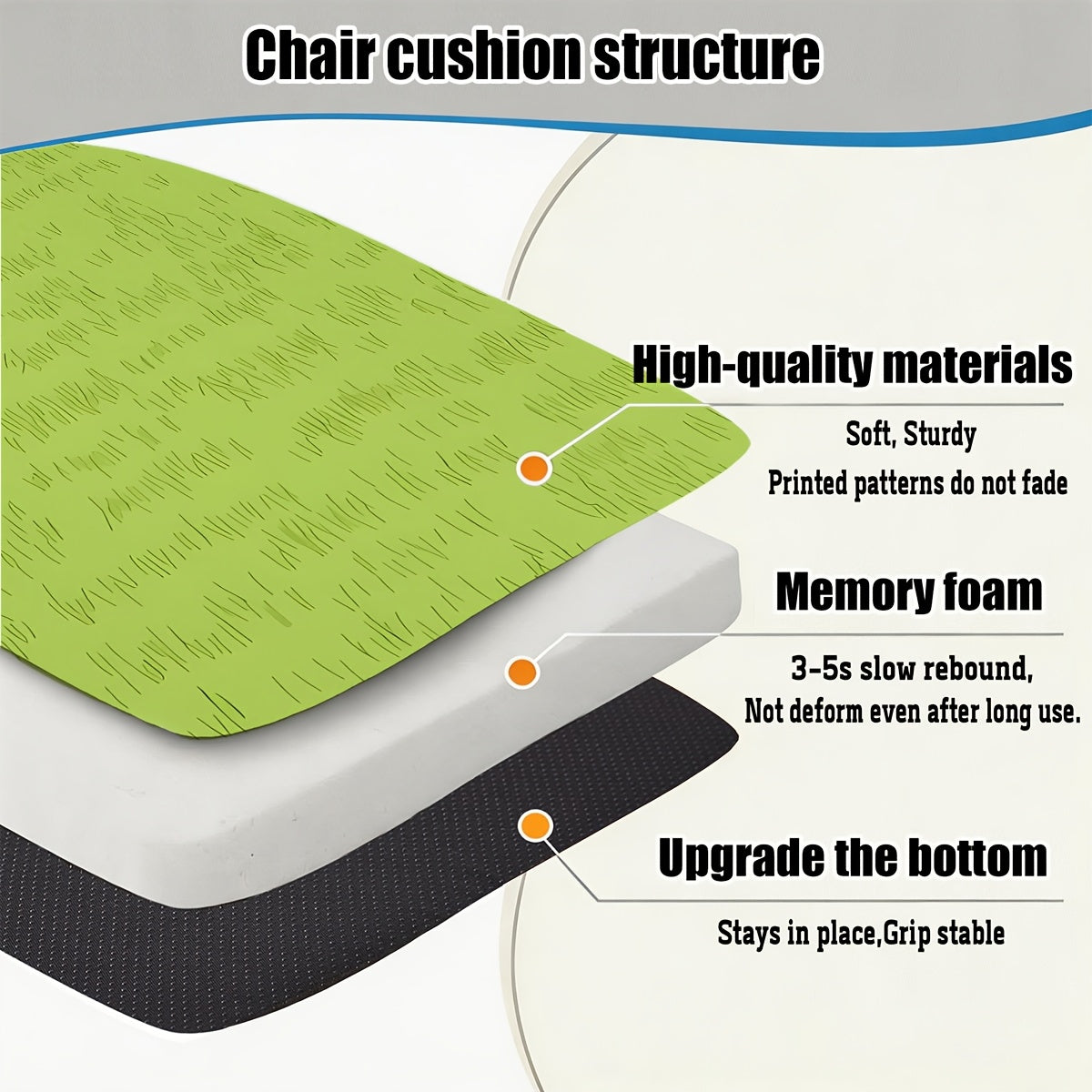 Chair cushion structure

High-quality materials

Soft, Sturdy

Printed patterns do not fade

Memory foam

3-5s slow rebound,

Not deform even after long use.

Upgrade the bottom

Stays in place,Grip stable